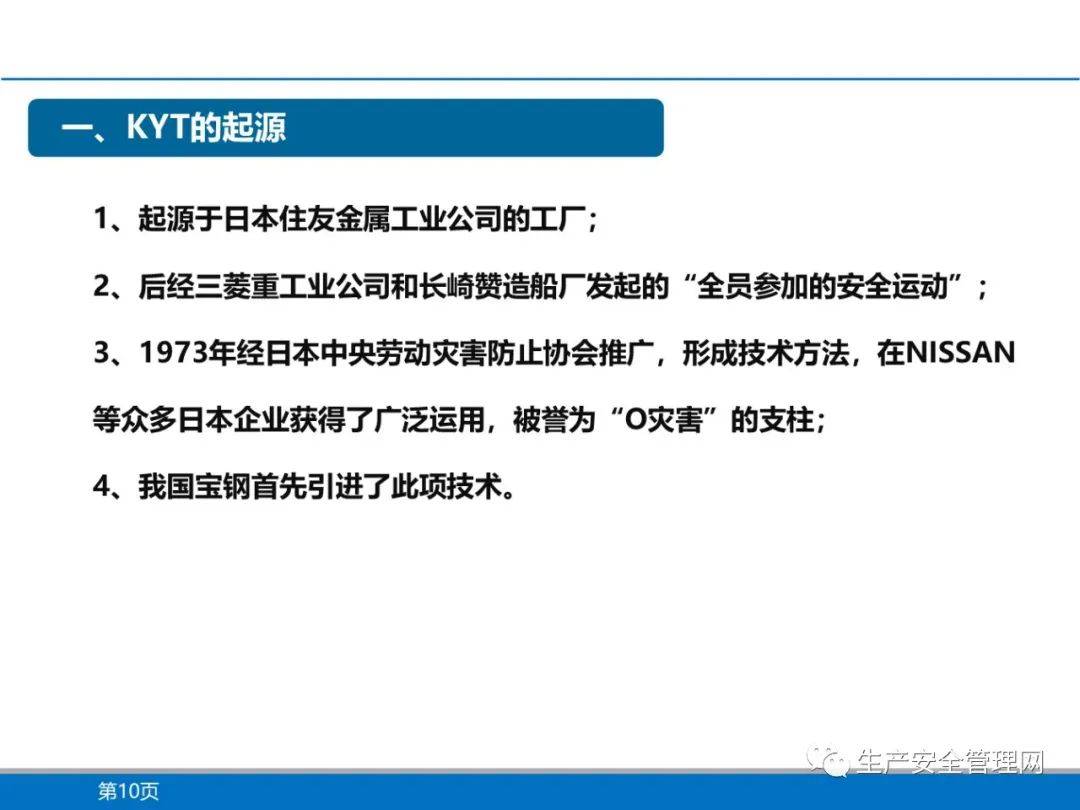 一、KYT的起源

1、起源于日本住友金属工业公司的工厂；

2、后经三菱重工业公司和长崎赞造船厂发起的“全员参加的安全运动”；

3、1973年经日本中央劳动灾害防止协会推广，形成技术方法，在NISSAN等众多日本企业获得了广泛运用，被誉为“O灾害”的支柱；

4、我国宝钢首先引进了此项技术。

生产安全管理网

第10页